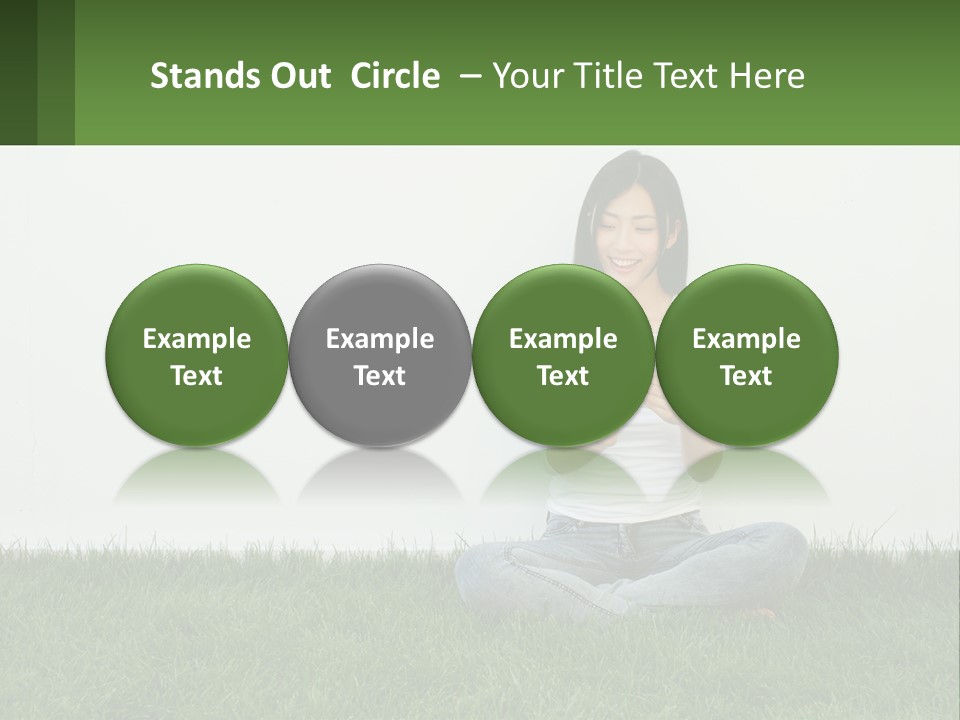 Stands Out Circle – Your Title Text Here

Example Text

Example Text

Example Text

Example Text